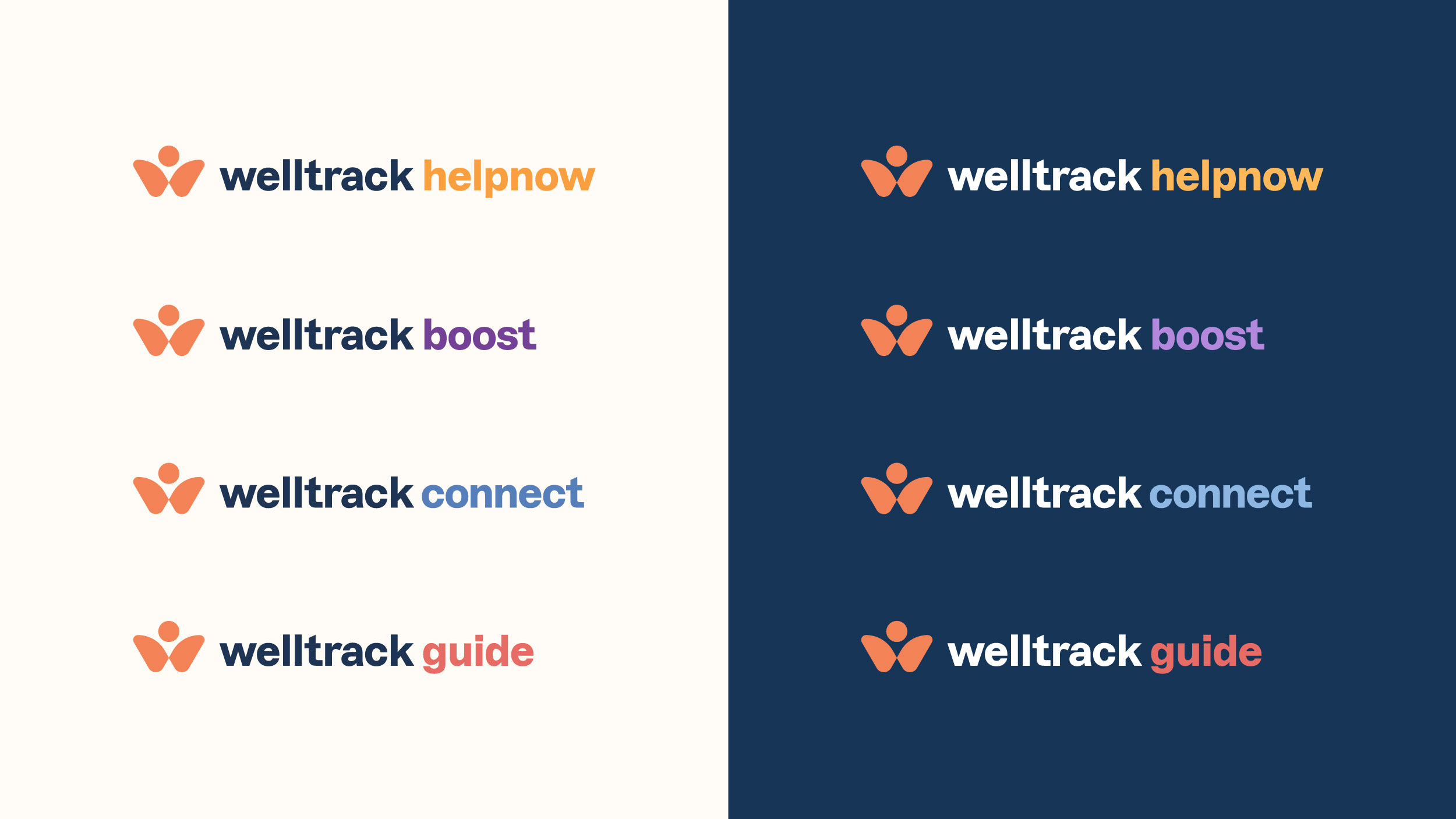 welltrack helpnow

welltrack boost

welltrack connect

welltrack guide

welltrack helpnow

welltrack boost

welltrack connect

welltrack guide